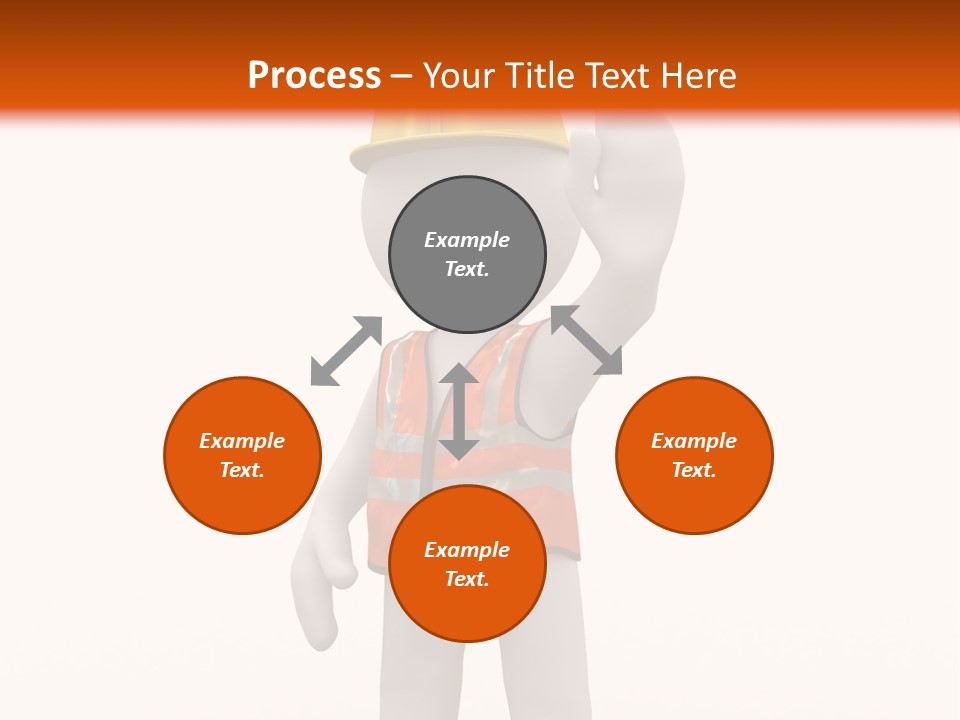 Process – Your Title Text Here

Example Text.

Example Text.

Example Text.

Example Text.